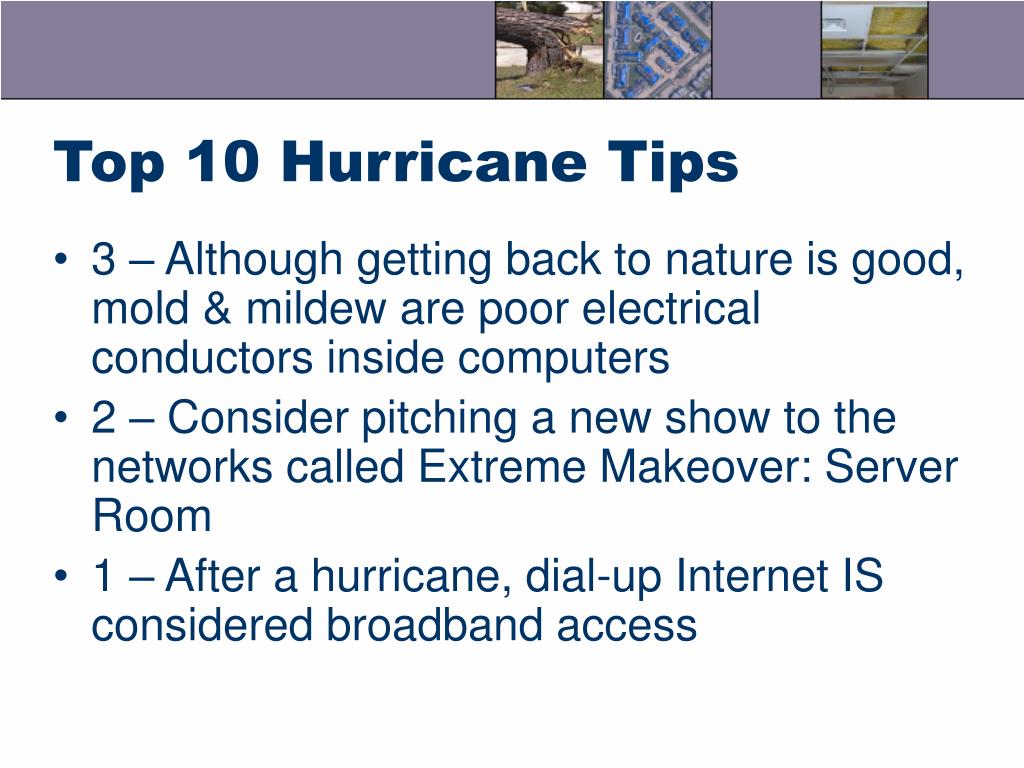 Top 10 Hurricane Tips

• 3 – Although getting back to nature is good, mold & mildew are poor electrical conductors inside computers
• 2 – Consider pitching a new show to the networks called Extreme Makeover: Server Room
• 1 – After a hurricane, dial-up Internet IS considered broadband access